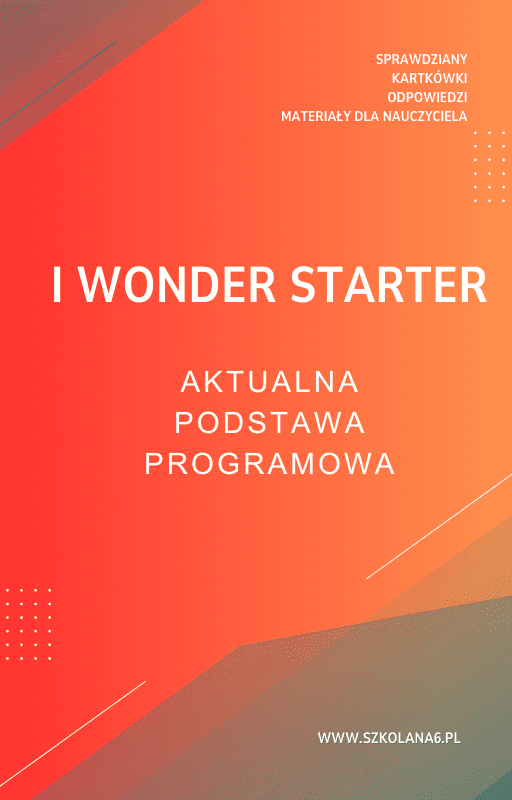 SPRAWDZIANY
KARTKÓWKI
ODPOWIEDZI
MATERIAŁY DLA NAUCZYCIELA

I WONDER STARTER

AKTUALNA
PODSTAWA
PROGRAMOWA

WWW.SZKOLANA6.PL